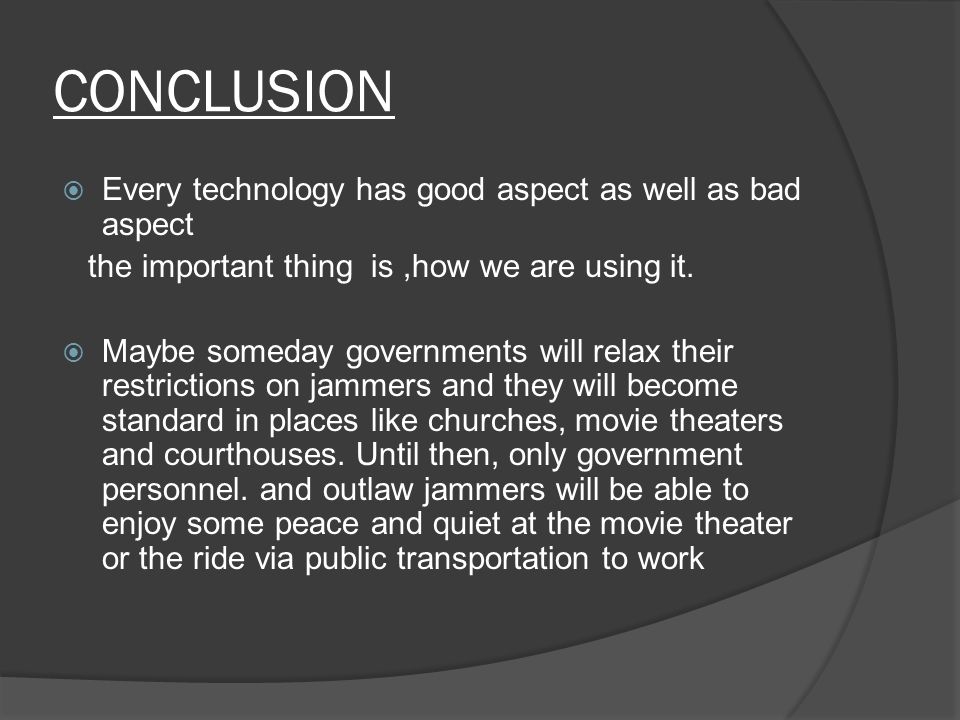 CONCLUSION

Every technology has good aspect as well as bad aspect
the important thing is ,how we are using it.

Maybe someday governments will relax their restrictions on jammers and they will become standard in places like churches, movie theaters and courthouses. Until then, only government personnel. and outlaw jammers will be able to enjoy some peace and quiet at the movie theater or the ride via public transportation to work